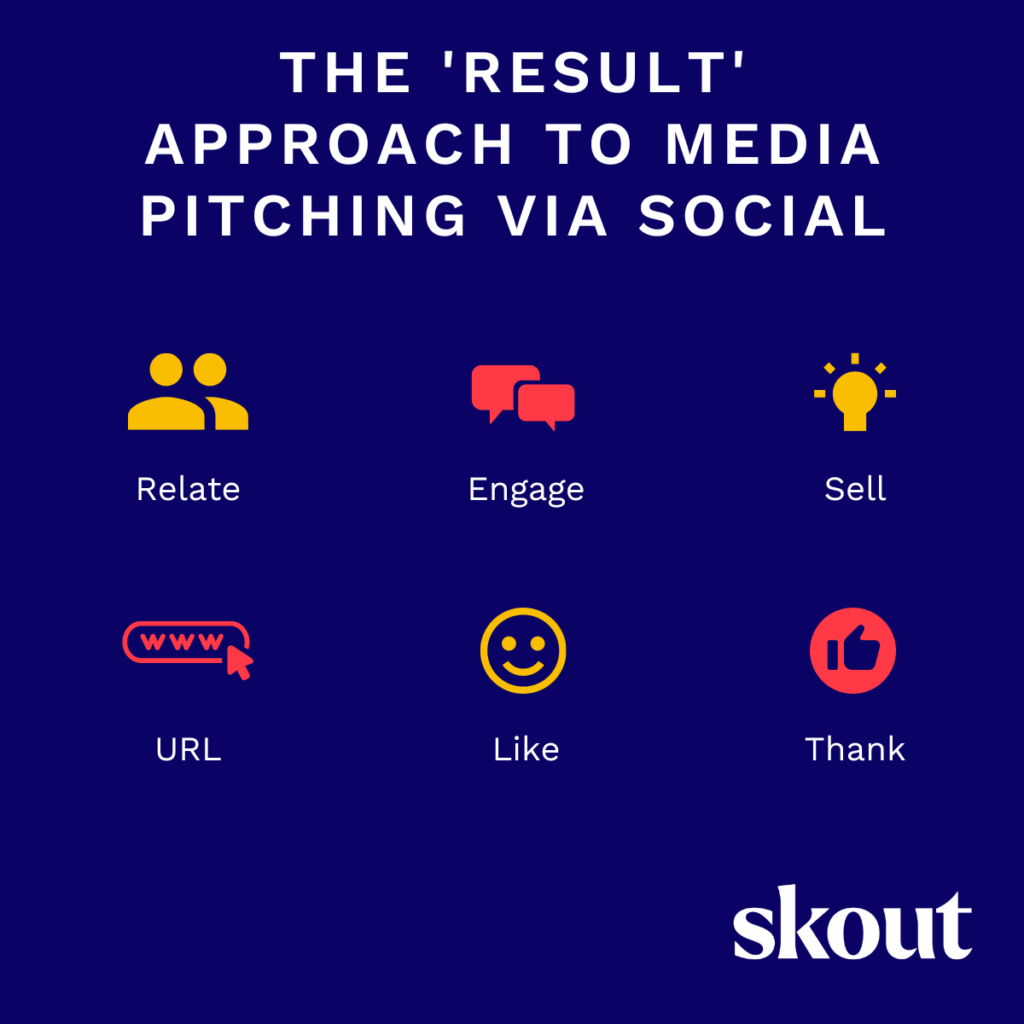 THE 'RESULT' APPROACH TO MEDIA PITCHING VIA SOCIAL

Relate

Engage

Sell

www

URL

Like

Thank

skout